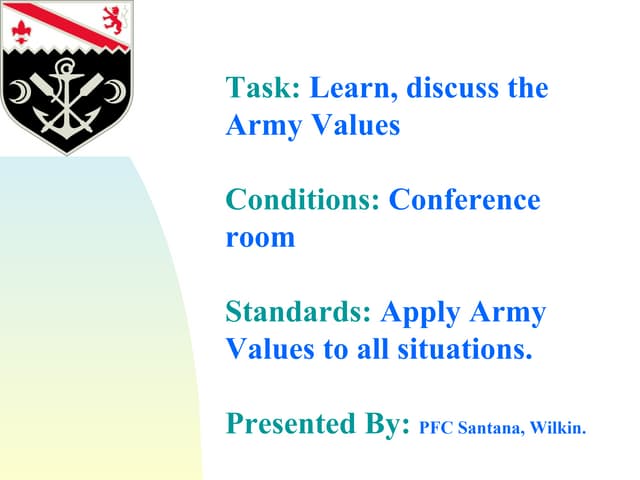 Task: Learn, discuss the Army Values

Conditions: Conference room

Standards: Apply Army Values to all situations.

Presented By: PFC Santana, Wilkin.